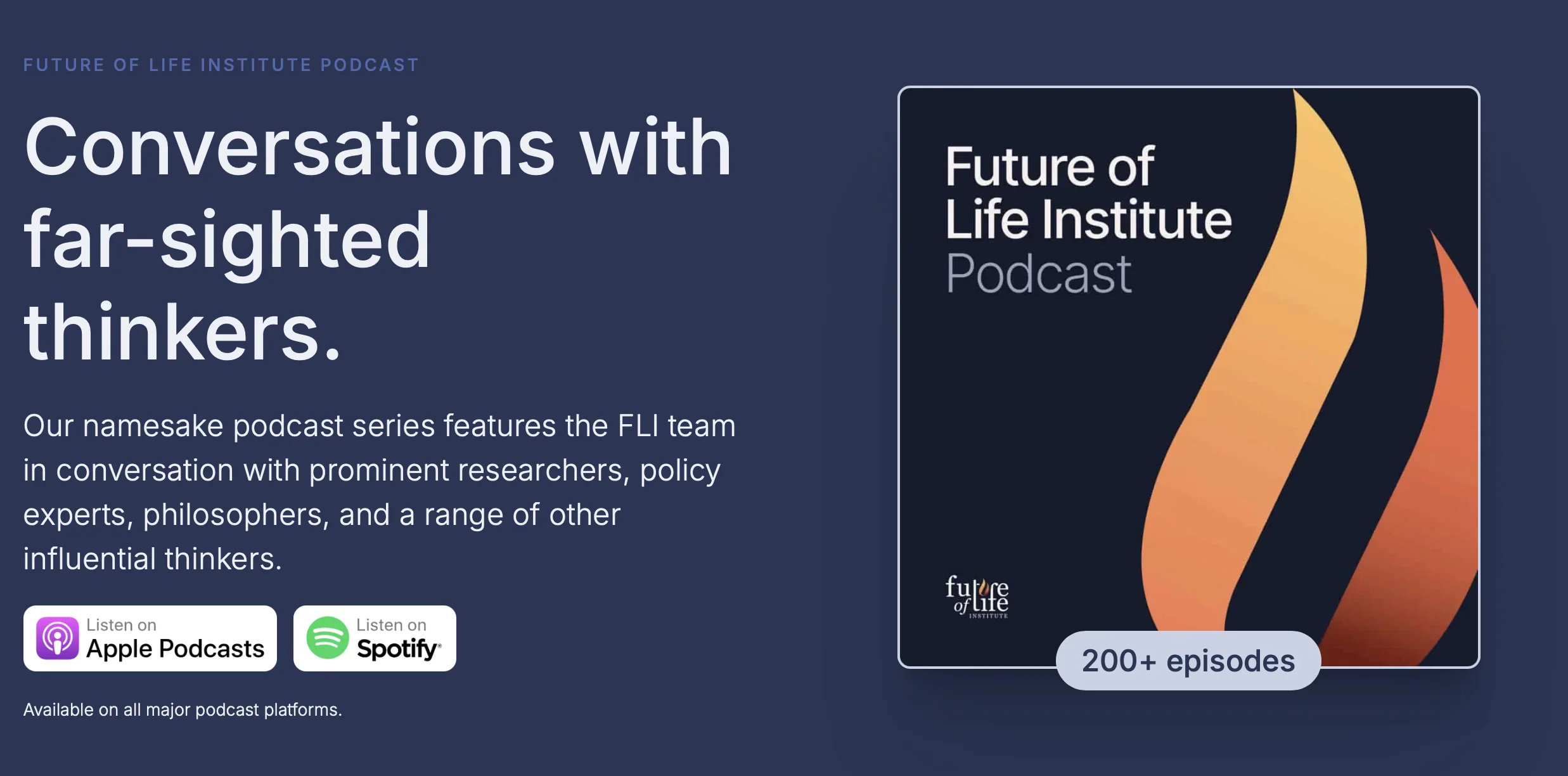 FUTURE OF LIFE INSTITUTE PODCAST

Conversations with far-sighted thinkers.

Our namesake podcast series features the FLI team in conversation with prominent researchers, policy experts, philosophers, and a range of other influential thinkers.

Listen on Apple Podcasts

Listen on Spotify

Available on all major podcast platforms.

Future of Life Institute Podcast

future of life INSTITUTE

200+ episodes